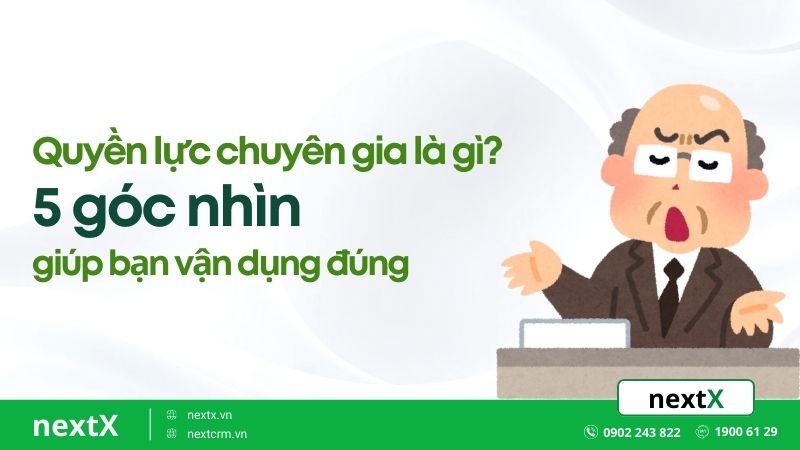 Quyền lực chuyên gia là gì?
5 góc nhìn
giúp bạn vận dụng đúng

nextX

nextX
nextx.vn
nextcrm.vn
0902 243 822
1900 61 29